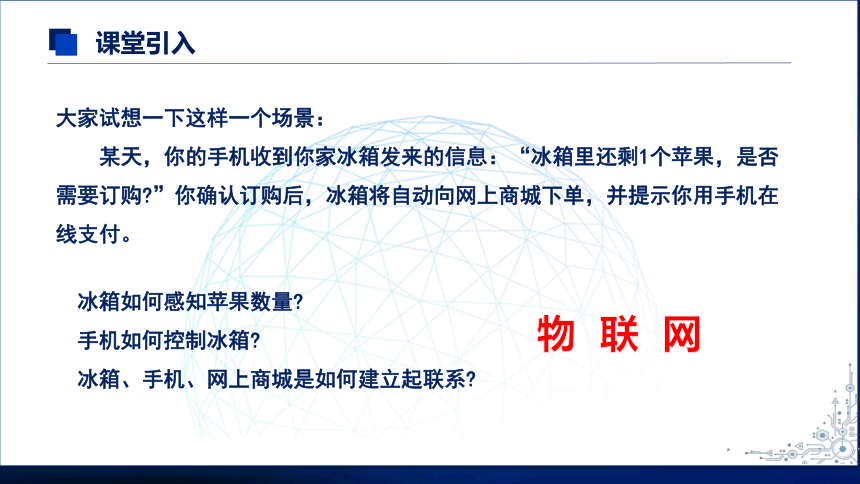 课堂引入

大家试想一下这样一个场景：

某天，你的手机收到你家冰箱发来的信息：“冰箱里还剩1个苹果，是否需要订购?”你确认订购后，冰箱将自动向网上商城下单，并提示你用手机在线支付。

冰箱如何感知苹果数量?

手机如何控制冰箱?

冰箱、手机、网上商城是如何建立起联系?

物 联 网